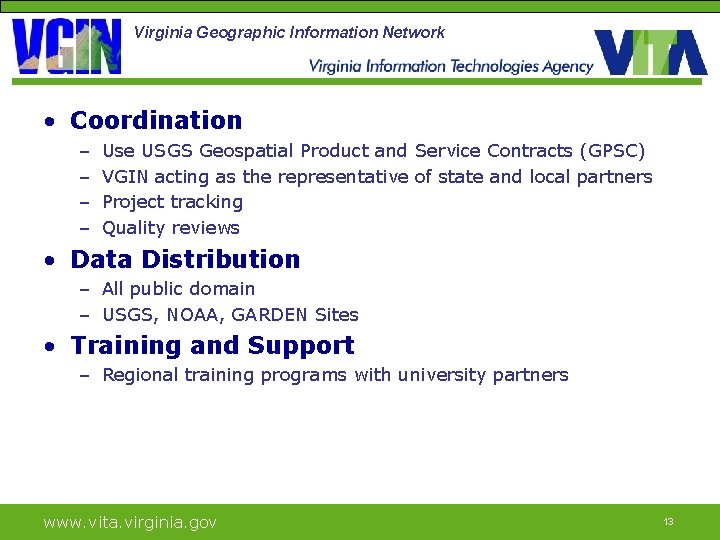 VGIN Virginia Geographic Information Network

Virginia Information Technologies Agency VITA

• Coordination
– Use USGS Geospatial Product and Service Contracts (GPSC)
– VGIN acting as the representative of state and local partners
– Project tracking
– Quality reviews

• Data Distribution
– All public domain
– USGS, NOAA, GARDEN Sites

• Training and Support
– Regional training programs with university partners

www.vita.virginia.gov

13